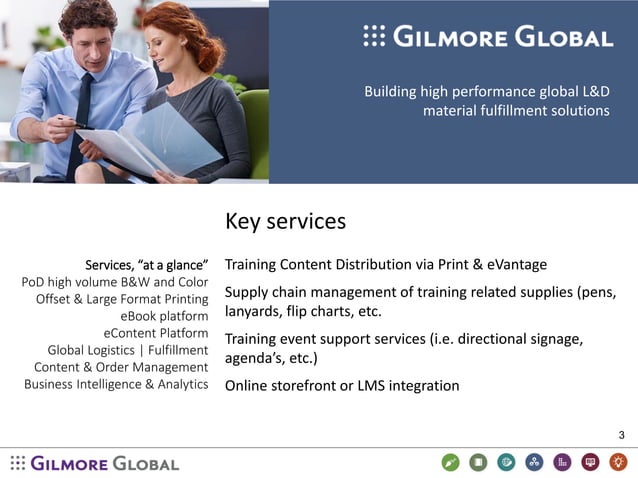 GILMORE GLOBAL

Building high performance global L&D material fulfillment solutions

Key services

Services, "at a glance"
PoD high volume B&W and Color
Offset & Large Format Printing
eBook platform
eContent Platform
Global Logistics | Fulfillment
Content & Order Management
Business Intelligence & Analytics

Training Content Distribution via Print & eVantage

Supply chain management of training related supplies (pens, lanyards, flip charts, etc.

Training event support services (i.e. directional signage, agenda's, etc.)

Online storefront or LMS integration

3

GILMORE GLOBAL